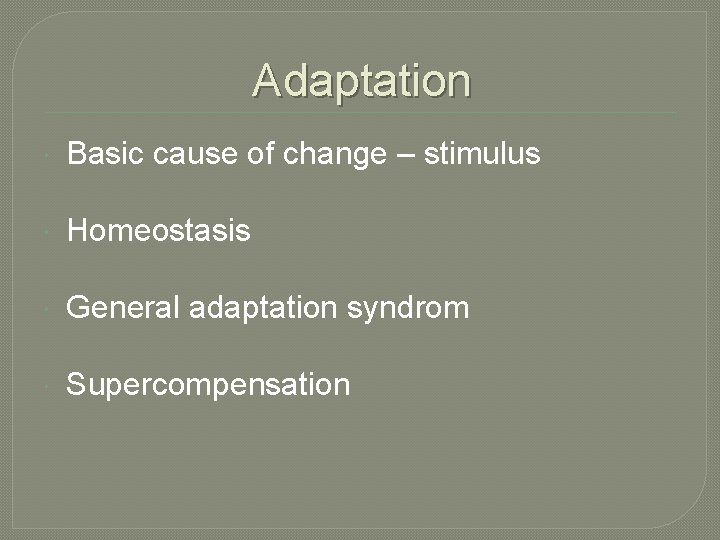 Adaptation

Basic cause of change – stimulus

Homeostasis

General adaptation syndrom

Supercompensation